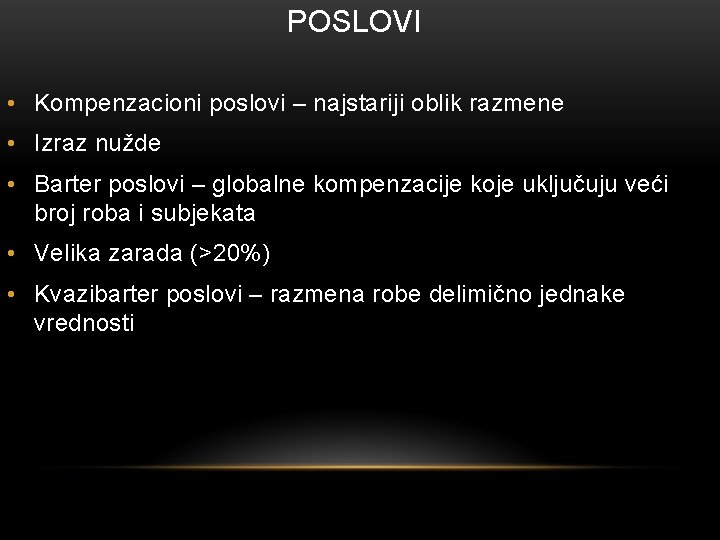 POSLOVI

• Kompenzacioni poslovi – najstariji oblik razmene
• Izraz nužde
• Barter poslovi – globalne kompenzacije koje uključuju veći broj roba i subjekata
• Velika zarada (>20%)
• Kvazibarter poslovi – razmena robe delimično jednake vrednosti